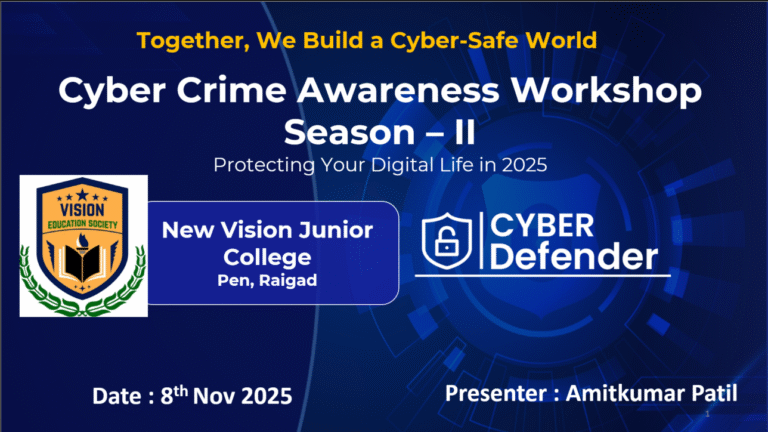 Together, We Build a Cyber-Safe World

Cyber Crime Awareness Workshop Season – II

Protecting Your Digital Life in 2025

VISION EDUCATION SOCIETY

New Vision Junior College
Pen, Raigad

CYBER Defender

Date : 8$^{th}$ Nov 2025

Presenter : Amitkumar Patil

1